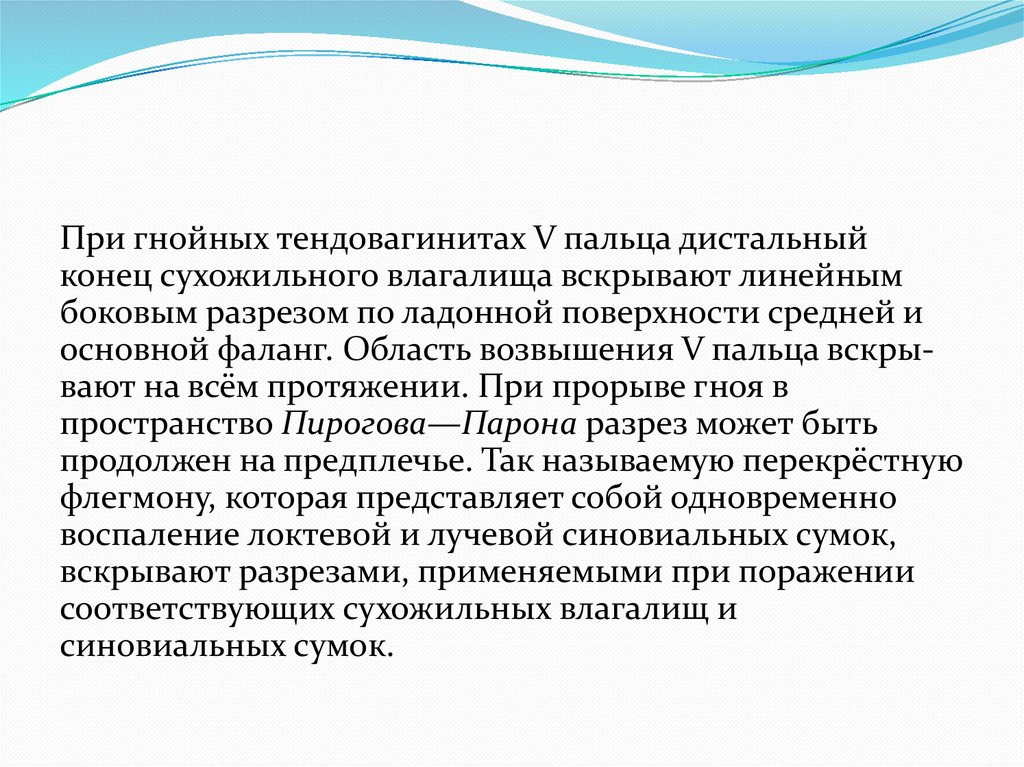 При гнойных тендовагинитах V пальца дистальный конец сухожильного влагалища вскрывают линейным боковым разрезом по ладонной поверхности средней и основной фаланг. Область возвышения V пальца вскрывают на всём протяжении. При прорыве гноя в пространство Пирогова—Парона разрез может быть продолжен на предплечье. Так называемую перекрёстную флегмону, которая представляет собой одновременно воспаление локтевой и лучевой синовиальных сумок, вскрывают разрезами, применяемыми при поражении соответствующих сухожильных влагалищ и синовиальных сумок.